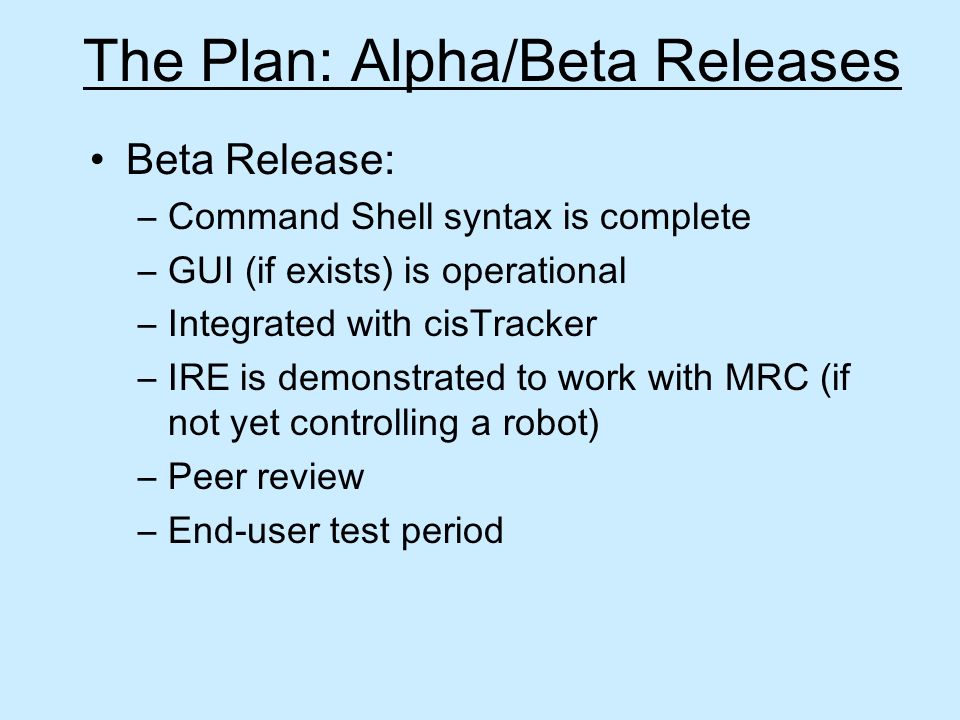 The Plan: Alpha/Beta Releases

• Beta Release:
– Command Shell syntax is complete
– GUI (if exists) is operational
– Integrated with cisTracker
– IRE is demonstrated to work with MRC (if not yet controlling a robot)
– Peer review
– End-user test period